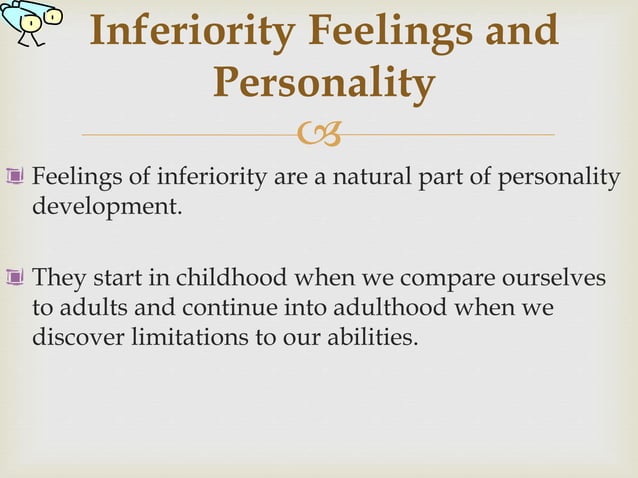 Inferiority Feelings and Personality

Feelings of inferiority are a natural part of personality development.

They start in childhood when we compare ourselves to adults and continue into adulthood when we discover limitations to our abilities.